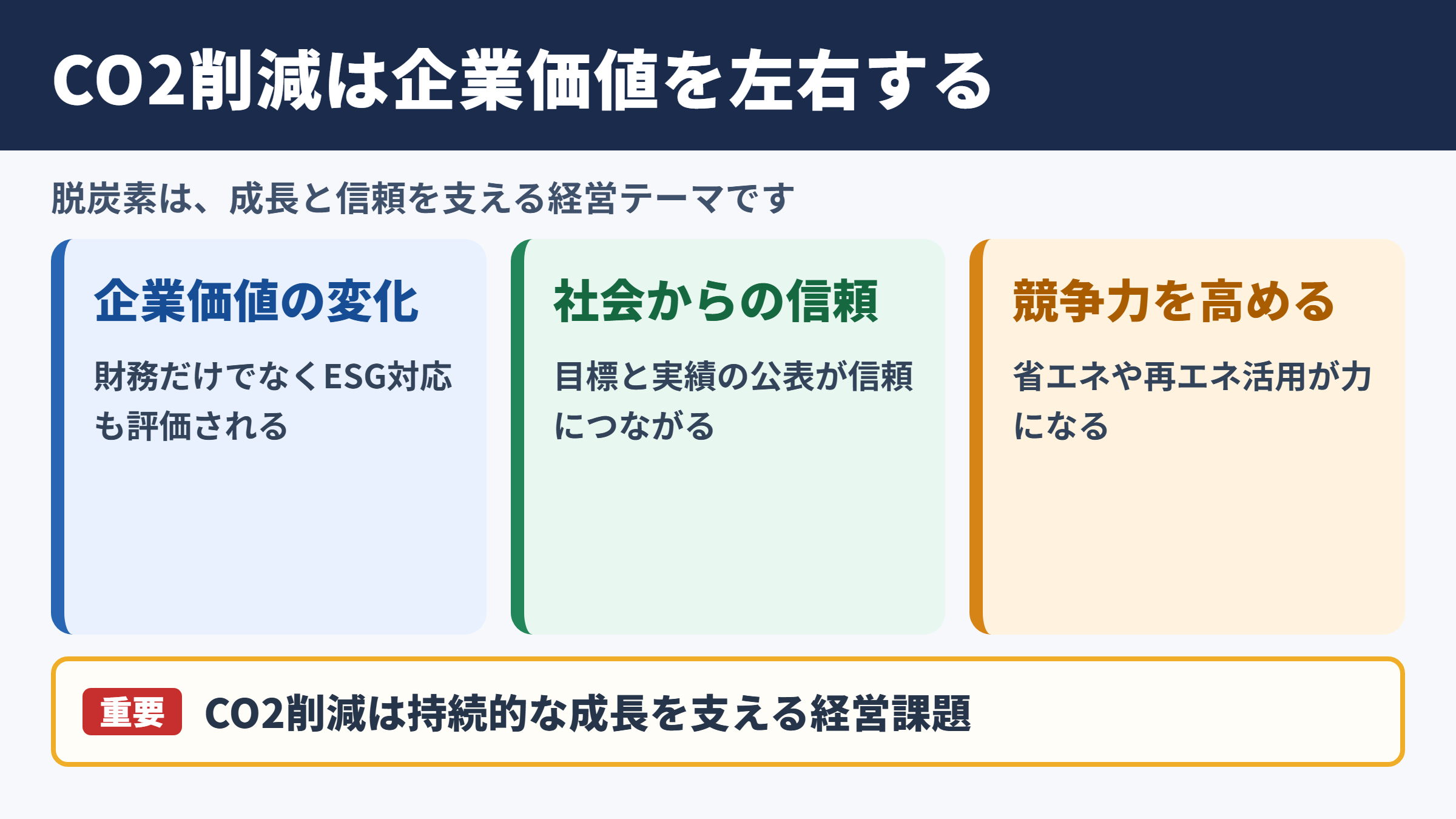 CO2削減は企業価値を左右する

脱炭素は、成長と信頼を支える経営テーマです

企業価値の変化

財務だけでなくESG対応も評価される

社会からの信頼

目標と実績の公表が信頼につながる

競争力を高める

省エネや再エネ活用が力になる

重要 CO2削減は持続的な成長を支える経営課題